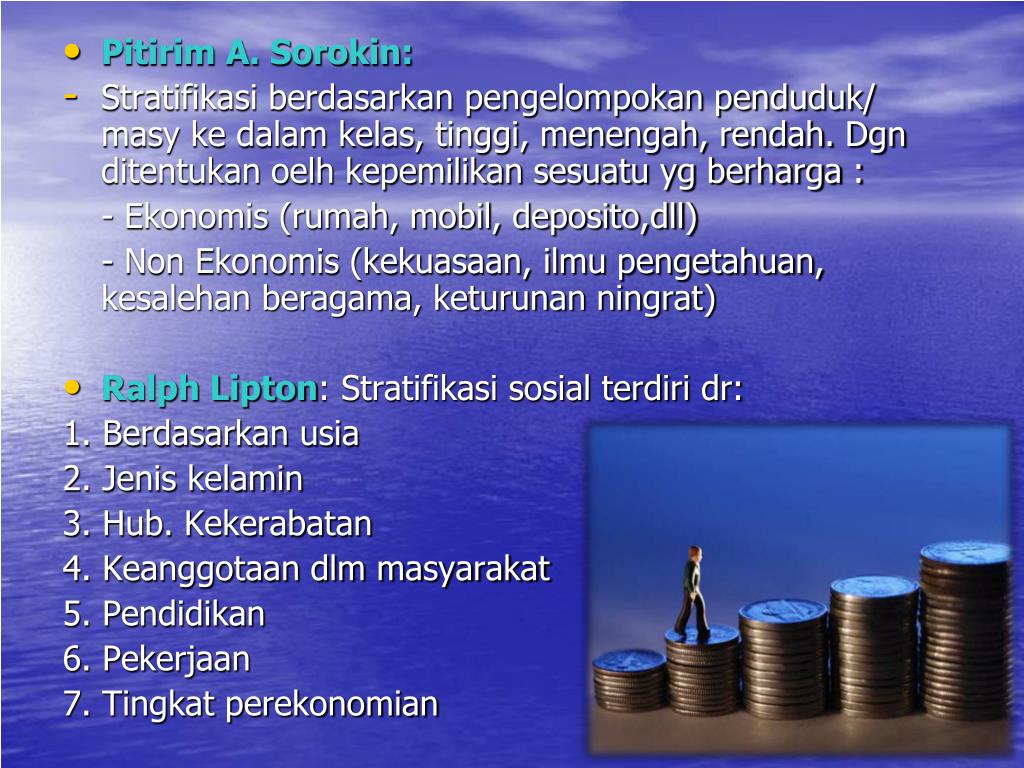 • Pitirim A. Sorokin:
- Stratifikasi berdasarkan pengelompokan penduduk/ masy ke dalam kelas, tinggi, menengah, rendah. Dgn ditentukan oelh kepemilikan sesuatu yg berharga :

- Ekonomis (rumah, mobil, deposito,dll)

- Non Ekonomis (kekuasaan, ilmu pengetahuan, kesalehan beragama, keturunan ningrat)

• Ralph Lipton: Stratifikasi sosial terdiri dr:
1. Berdasarkan usia
2. Jenis kelamin
3. Hub. Kekerabatan
4. Keanggotaan dlm masyarakat
5. Pendidikan
6. Pekerjaan
7. Tingkat perekonomian